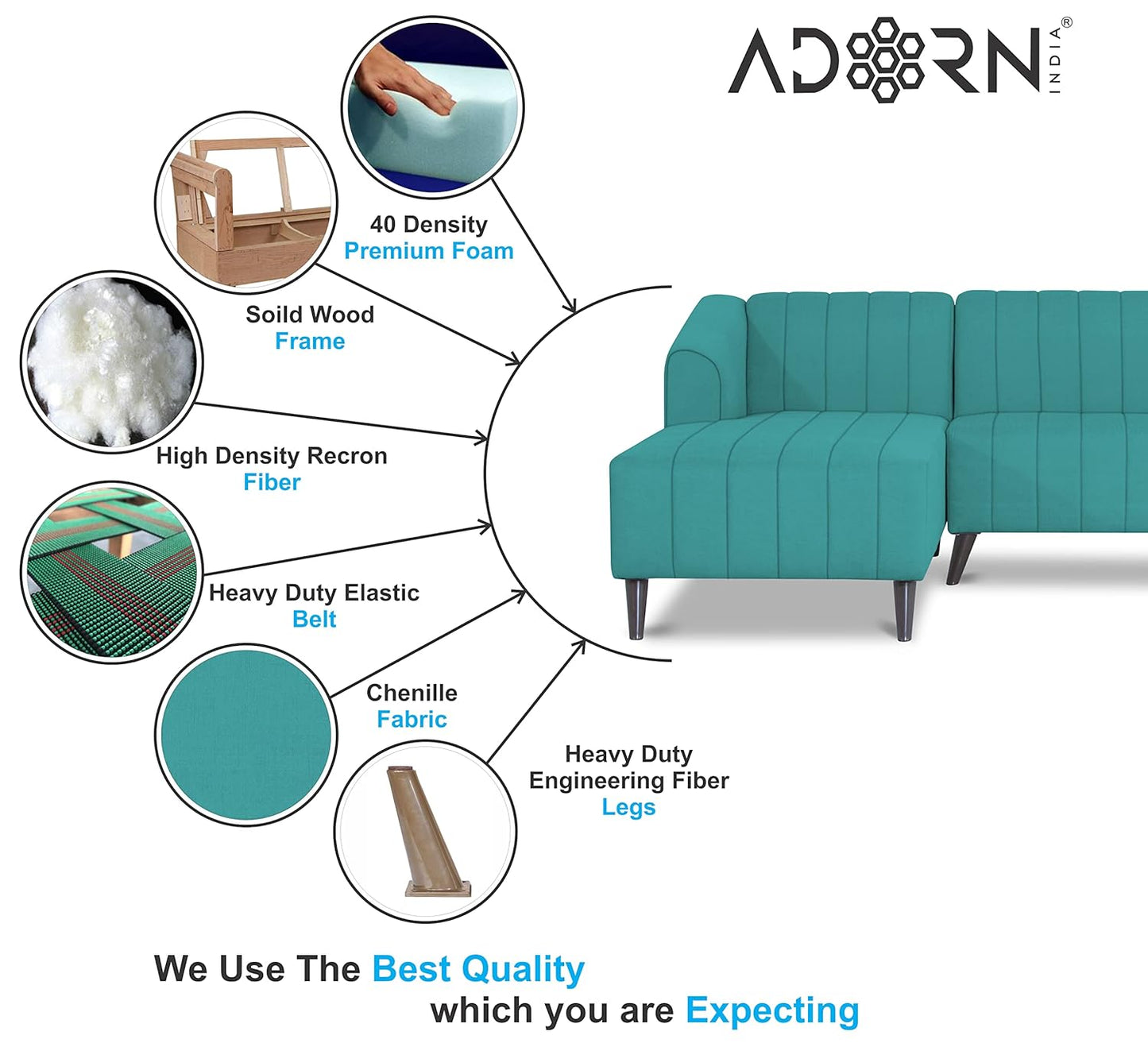 ADORN INDIA®

40 Density
Premium Foam

Soild Wood
Frame

High Density Recron
Fiber

Heavy Duty Elastic
Belt

Chenille
Fabric

Heavy Duty
Engineering Fiber
Legs

We Use The Best Quality
which you are Expecting